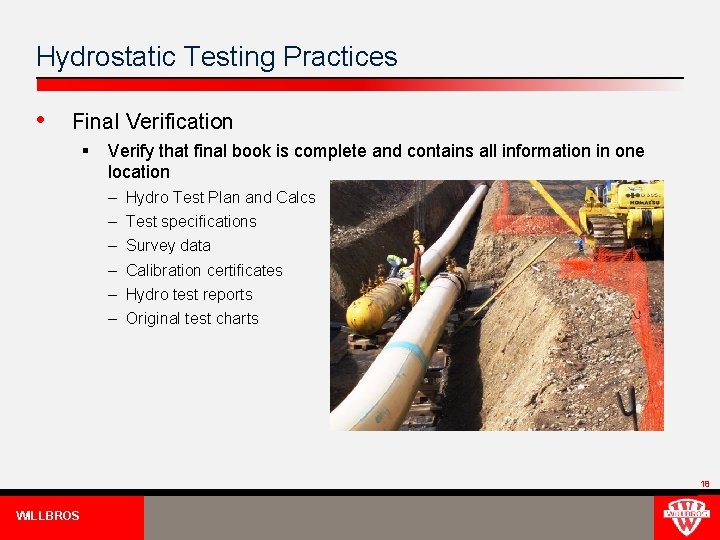 Hydrostatic Testing Practices

• Final Verification

▪ Verify that final book is complete and contains all information in one location

– Hydro Test Plan and Calcs
– Test specifications
– Survey data
– Calibration certificates
– Hydro test reports
– Original test charts

KOMATSU

18

WILLBROS

WILLBROS